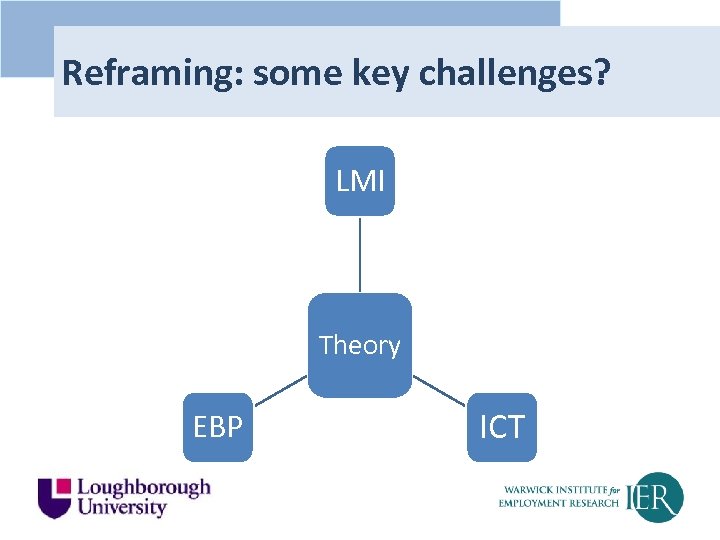 Reframing: some key challenges?

LMI

Theory

EBP

ICT

Loughborough University

WARWICK INSTITUTE for EMPLOYMENT RESEARCH

IER